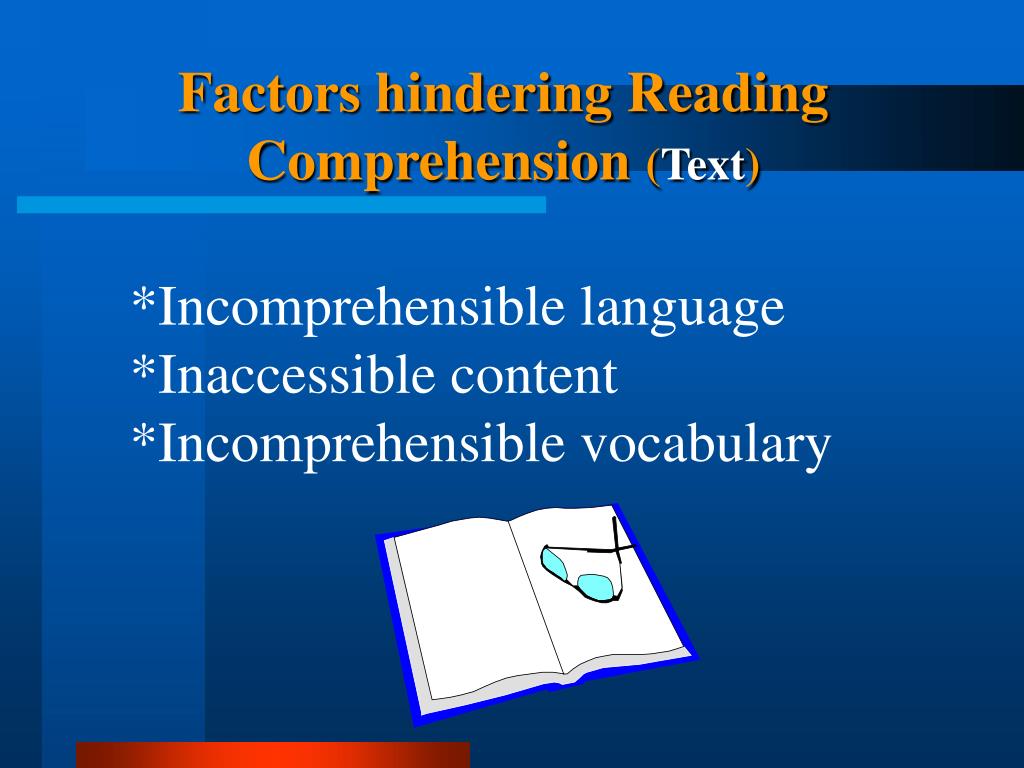 Factors hindering Reading Comprehension (Text)

*Incomprehensible language
*Inaccessible content
*Incomprehensible vocabulary